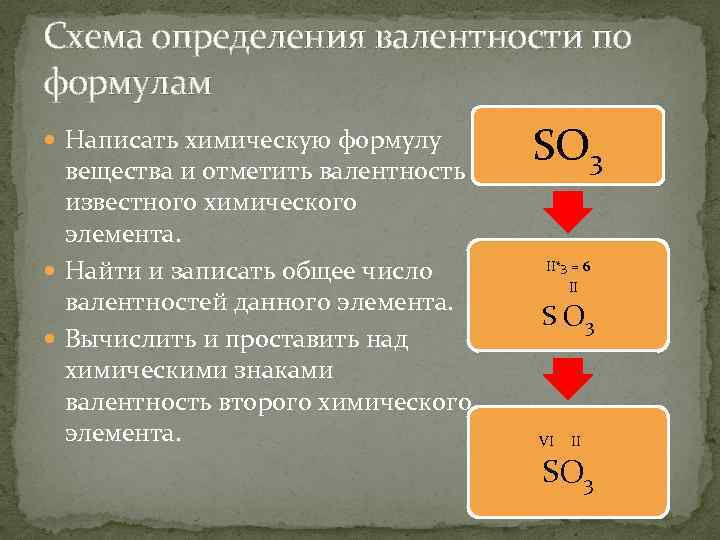 Схема определения валентности по формулам

Написать химическую формулу вещества и отметить валентность известного химического элемента.

Найти и записать общее число валентностей данного элемента.

Вычислить и проставить над химическими знаками валентность второго химического элемента.

$SO_3$

II*3 = 6
II
$S\,O_3$

VI II
$SO_3$